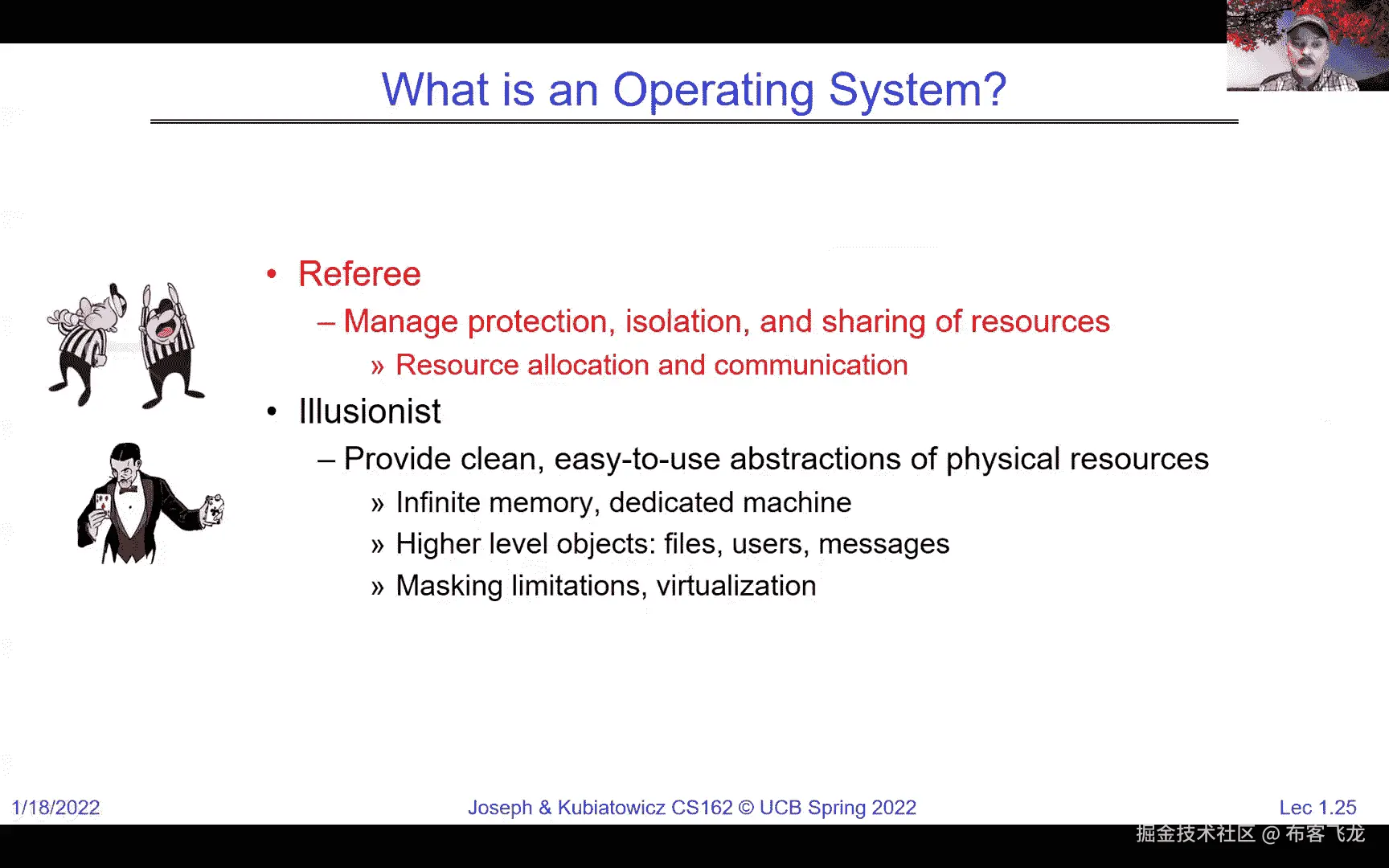 What is an Operating System?

• Referee
– Manage protection, isolation, and sharing of resources
» Resource allocation and communication
• Illusionist
– Provide clean, easy-to-use abstractions of physical resources
» Infinite memory, dedicated machine
» Higher level objects: files, users, messages
» Masking limitations, virtualization

1/18/2022
Joseph & Kubiatowicz CS162 © UCB Spring 2022
Lec 1.25

掘金技术社区 @ 布客飞龙